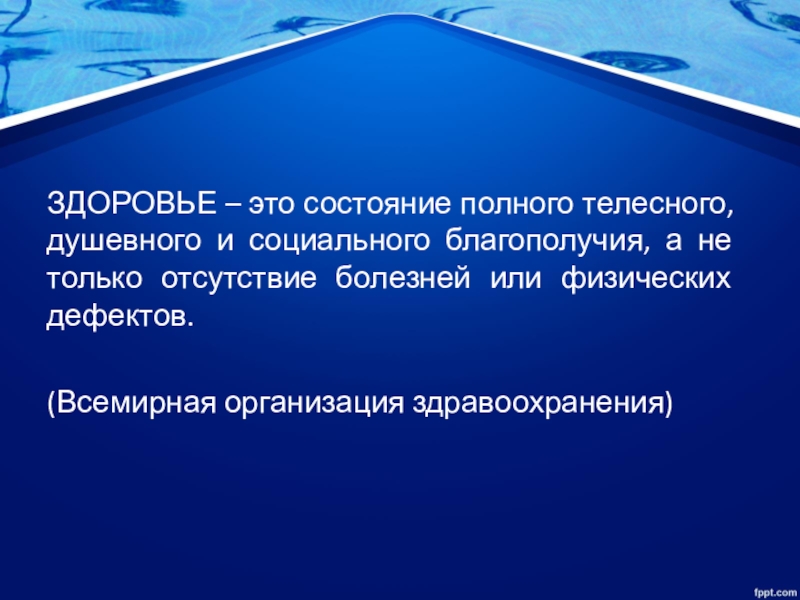 ЗДОРОВЬЕ – это состояние полного телесного, душевного и социального благополучия, а не только отсутствие болезней или физических дефектов.

(Всемирная организация здравоохранения)

fppt.com